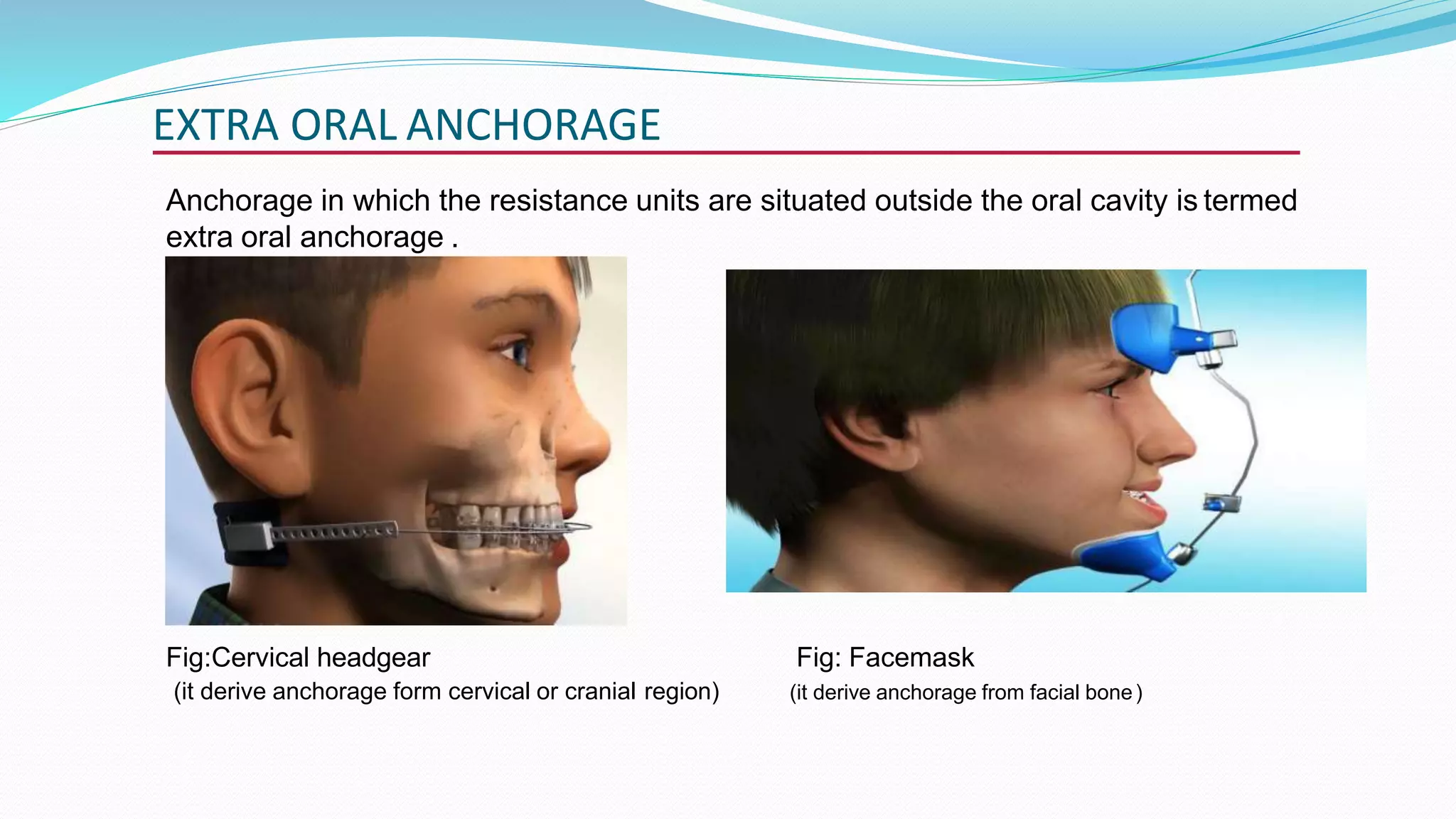 EXTRA ORAL ANCHORAGE

Anchorage in which the resistance units are situated outside the oral cavity is termed extra oral anchorage .

Fig:Cervical headgear
(it derive anchorage form cervical or cranial region)

Fig: Facemask
(it derive anchorage from facial bone )